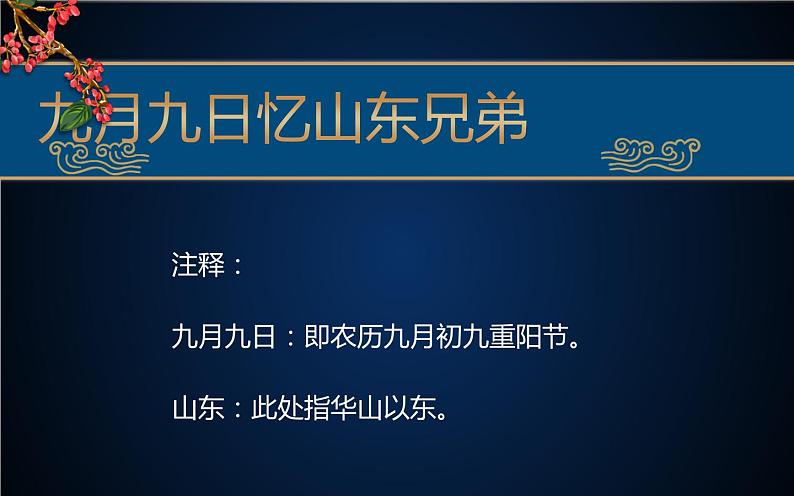 九月九日忆山东兄弟

注释：

九月九日：即农历九月初九重阳节。

山东：此处指华山以东。